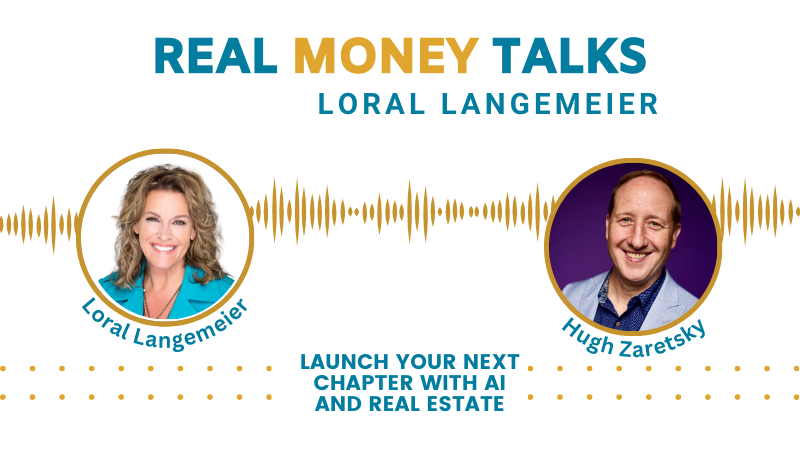 REAL MONEY TALKS
LORAL LANGEMEIER

Loral Langemeier

Hugh Zaretsky

LAUNCH YOUR NEXT CHAPTER WITH AI AND REAL ESTATE